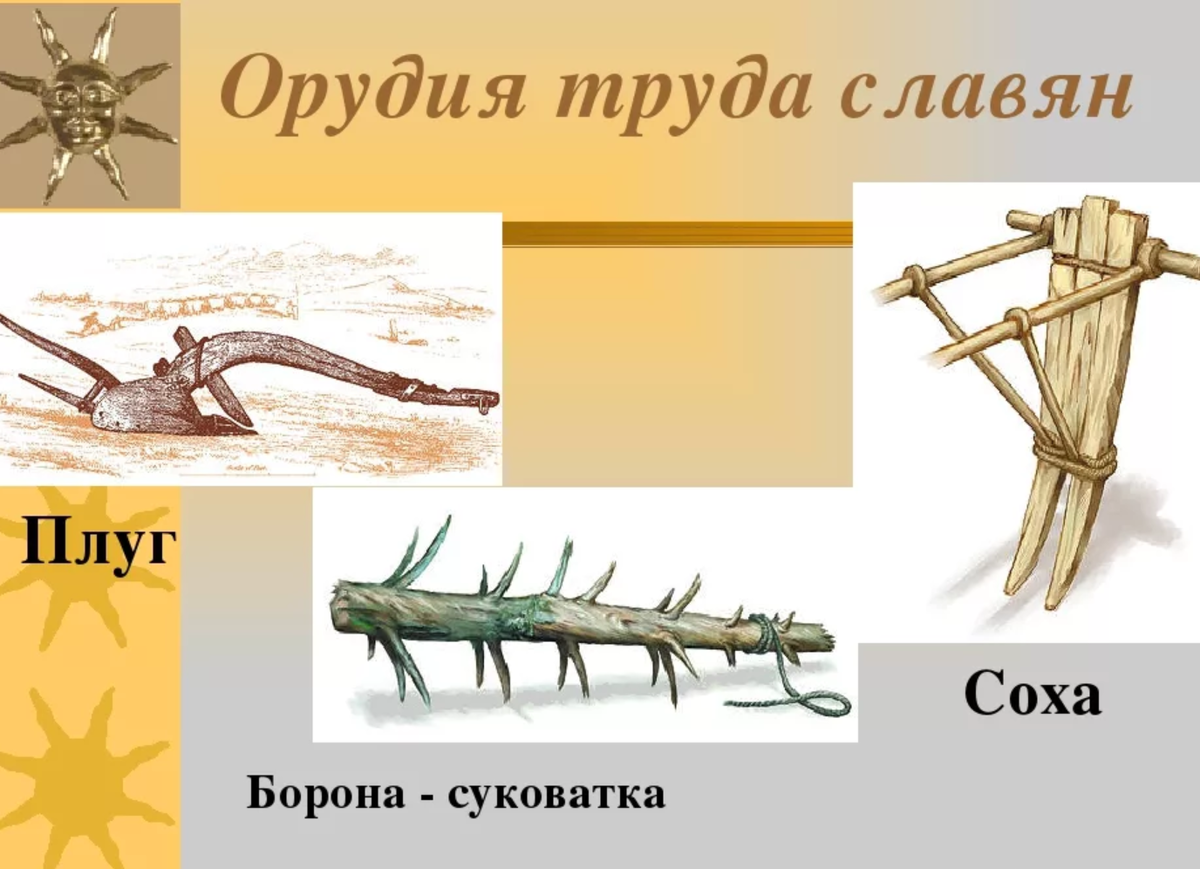 Орудия труда славян

Плуг

Соха

Борона - суковатка